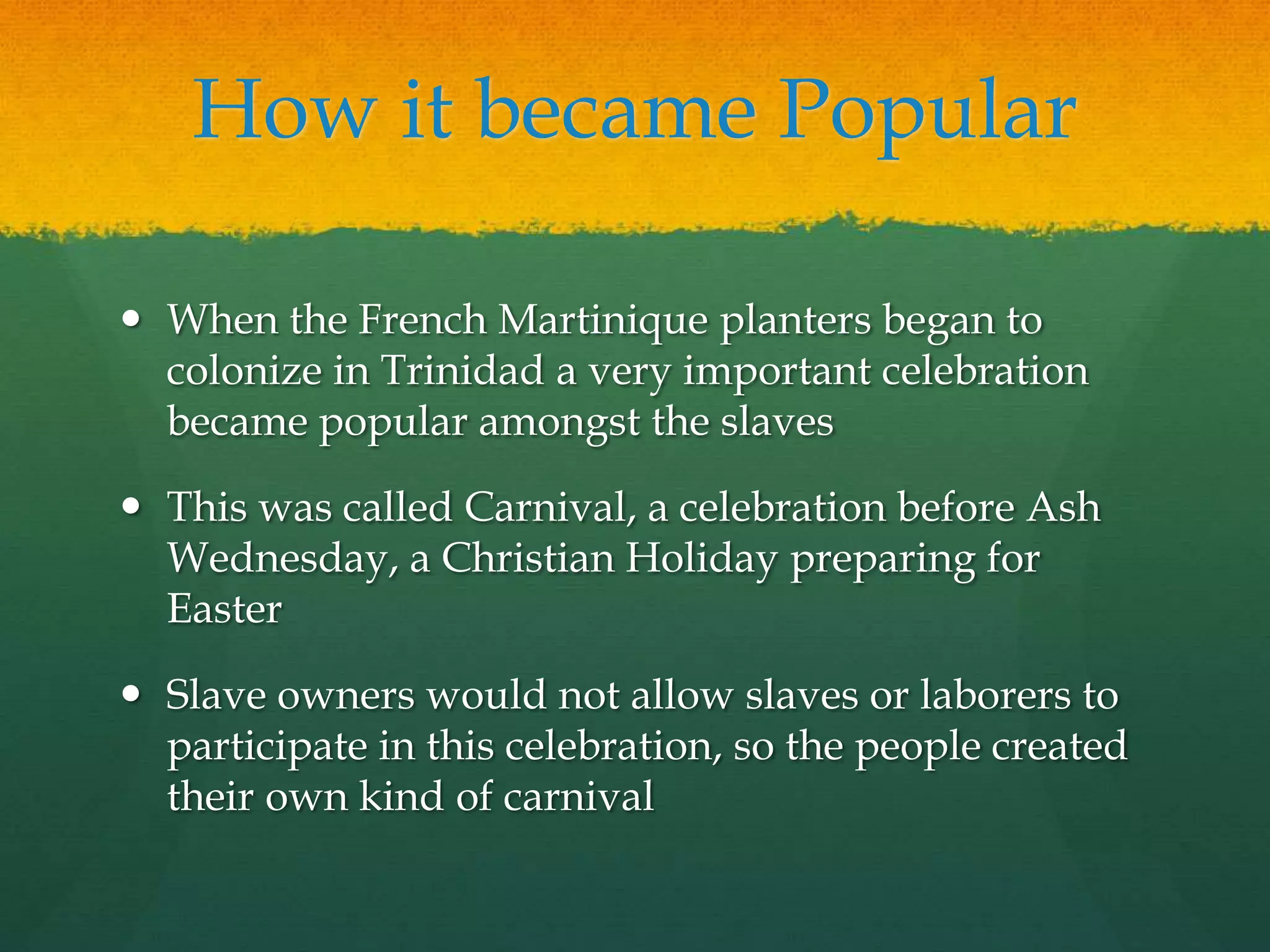 How it became Popular

• When the French Martinique planters began to colonize in Trinidad a very important celebration became popular amongst the slaves

• This was called Carnival, a celebration before Ash Wednesday, a Christian Holiday preparing for Easter

• Slave owners would not allow slaves or laborers to participate in this celebration, so the people created their own kind of carnival